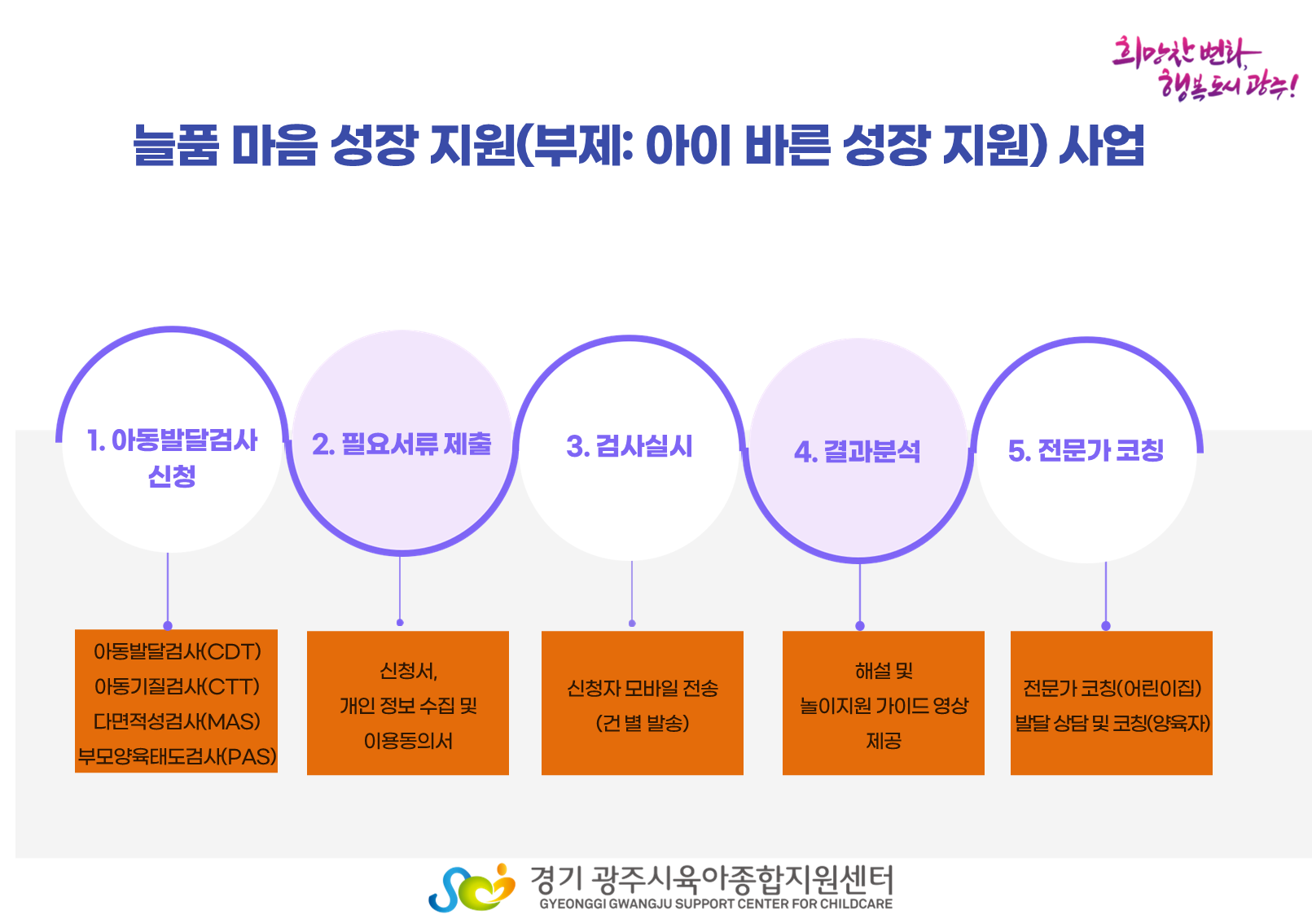 희망찬 변화, 행복도시 광주!

늘품 마음 성장 지원(부제: 아이 바른 성장 지원) 사업

1. 아동발달검사 신청

2. 필요서류 제출

3. 검사실시

4. 결과분석

5. 전문가 코칭

아동발달검사(CDT)
아동기질검사(CTT)
다면적성검사(MAS)
부모양육태도검사(PAS)

신청서,
개인 정보 수집 및
이용동의서

신청자 모바일 전송
(건 별 발송)

해설 및
놀이지원 가이드 영상
제공

전문가 코칭(어린이집)
발달 상담 및 코칭(양육자)

경기 광주시육아종합지원센터
GYEONGGI GWANGJU SUPPORT CENTER FOR CHILDCARE